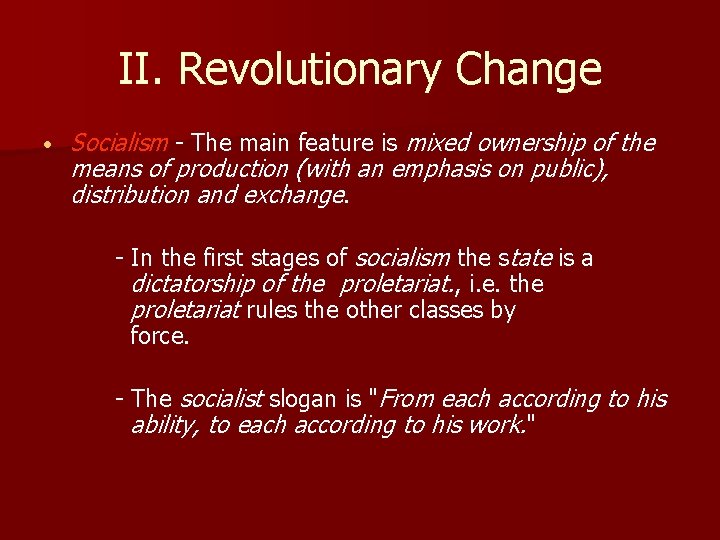 II. Revolutionary Change

• Socialism - The main feature is mixed ownership of the means of production (with an emphasis on public), distribution and exchange.

- In the first stages of socialism the state is a dictatorship of the proletariat., i.e. the proletariat rules the other classes by force.

- The socialist slogan is "From each according to his ability, to each according to his work."